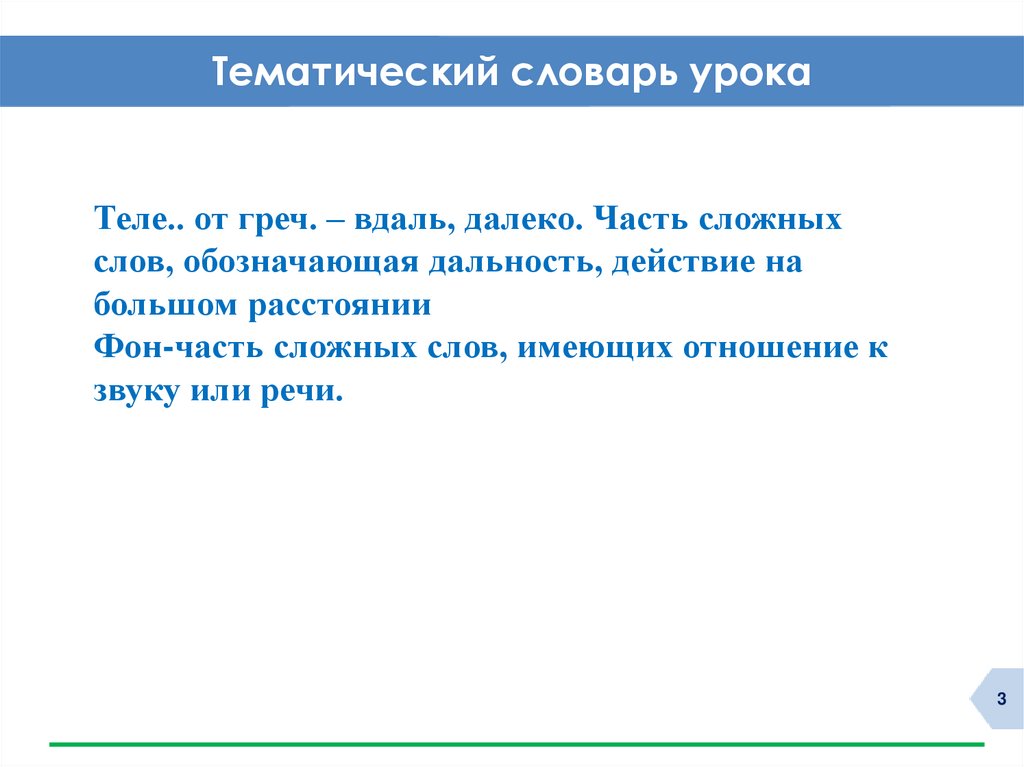 Тематический словарь урока

Теле.. от греч. – вдаль, далеко. Часть сложных слов, обозначающая дальность, действие на большом расстоянии
Фон-часть сложных слов, имеющих отношение к звуку или речи.

3